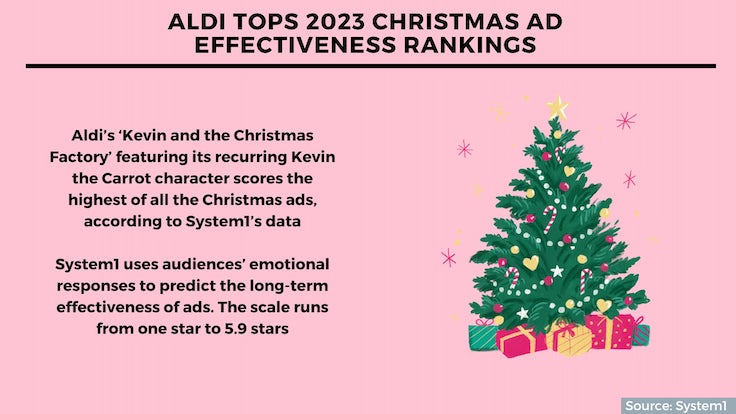 ALDI TOPS 2023 CHRISTMAS AD EFFECTIVENESS RANKINGS

Aldi's 'Kevin and the Christmas Factory' featuring its recurring Kevin the Carrot character scores the highest of all the Christmas ads, according to System1's data

System1 uses audiences' emotional responses to predict the long-term effectiveness of ads. The scale runs from one star to 5.9 stars

Source: System1